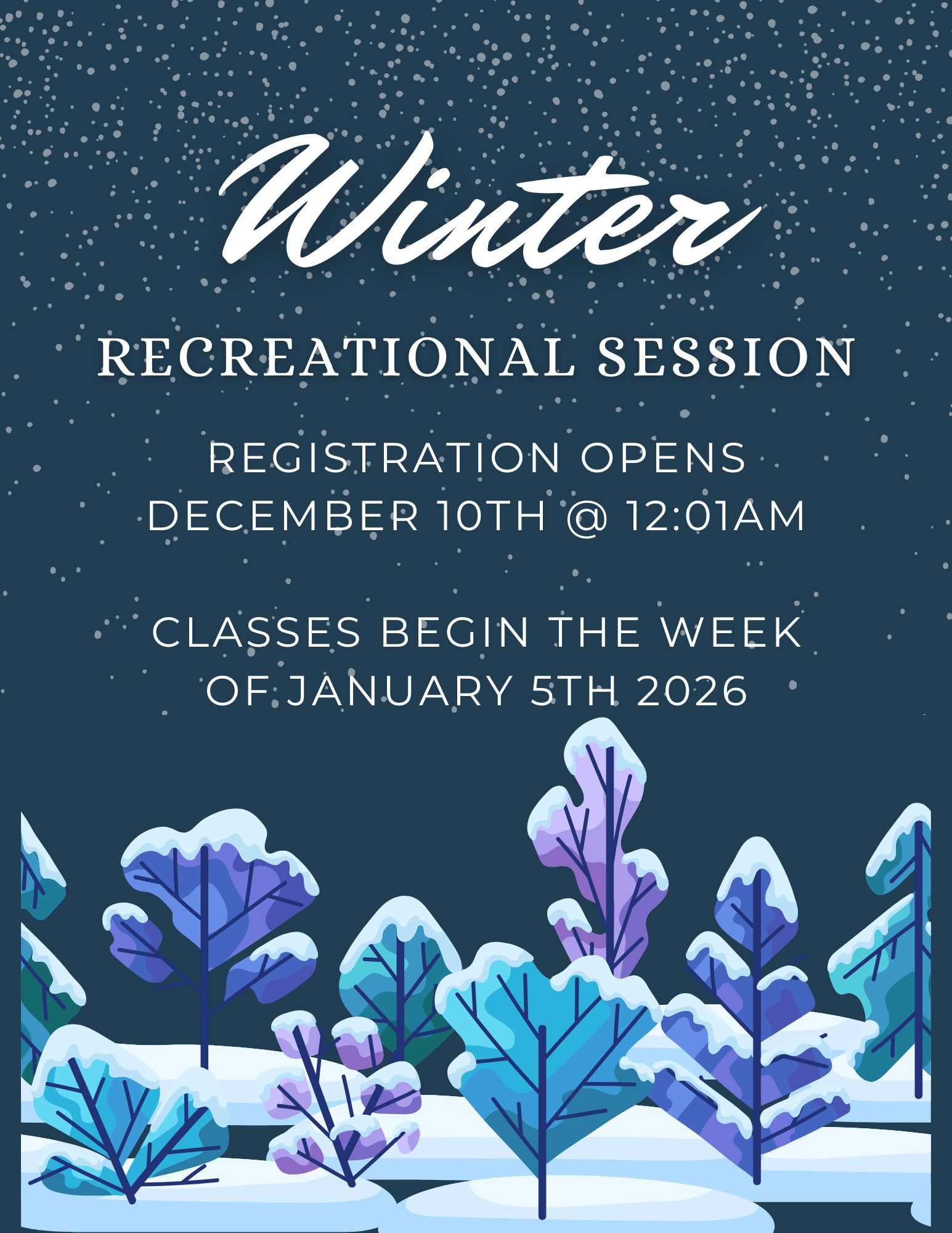 Winter

RECREATIONAL SESSION

REGISTRATION OPENS DECEMBER 10TH @ 12:01AM

CLASSES BEGIN THE WEEK OF JANUARY 5TH 2026